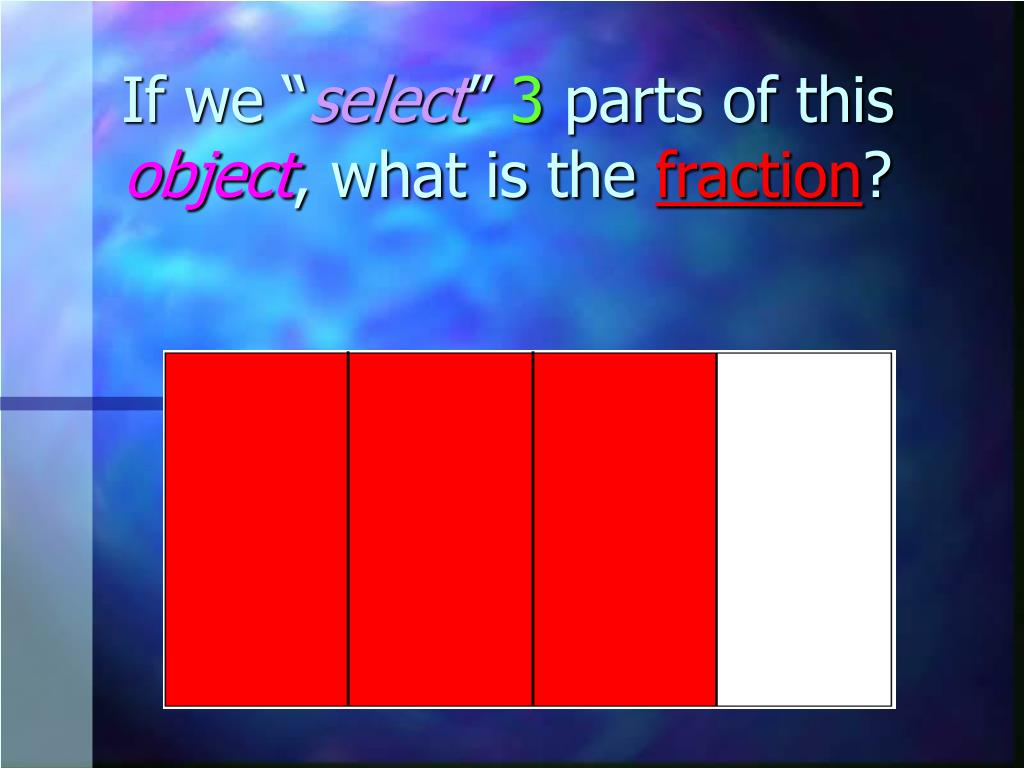 If we “select” 3 parts of this object, what is the fraction?